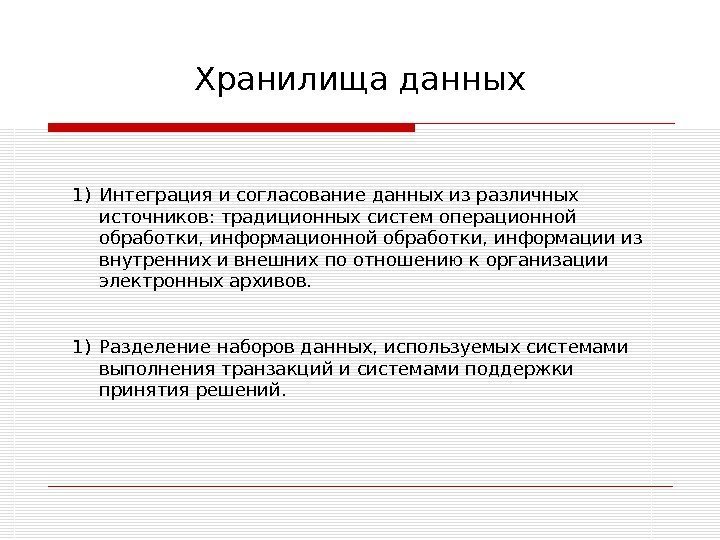 Хранилища данных

1) Интеграция и согласование данных из различных источников: традиционных систем операционной обработки, информационной обработки, информации из внутренних и внешних по отношению к организации электронных архивов.

1) Разделение наборов данных, используемых системами выполнения транзакций и системами поддержки принятия решений.